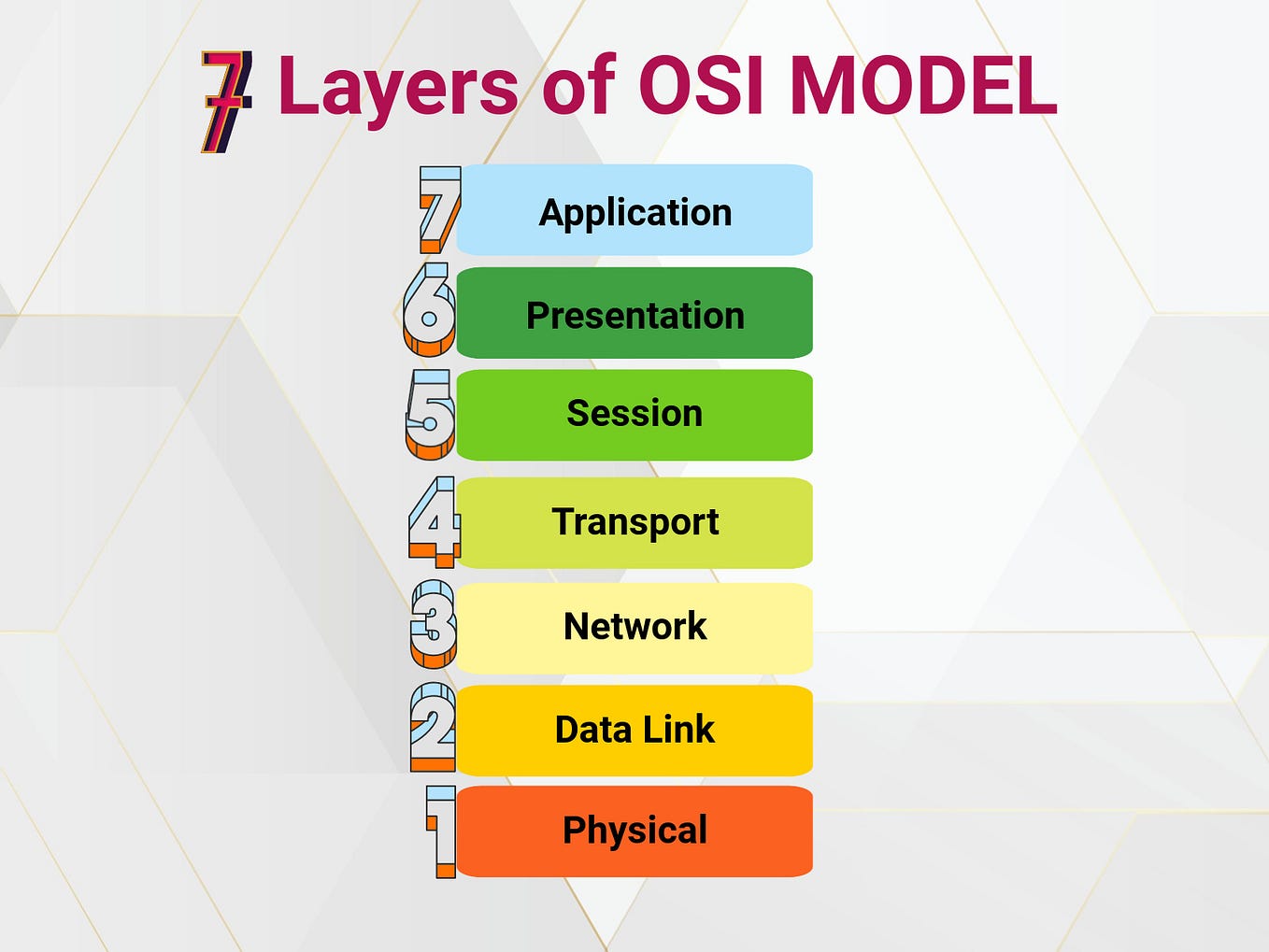 7 Layers of OSI MODEL

7 Application
6 Presentation
5 Session
4 Transport
3 Network
2 Data Link
1 Physical